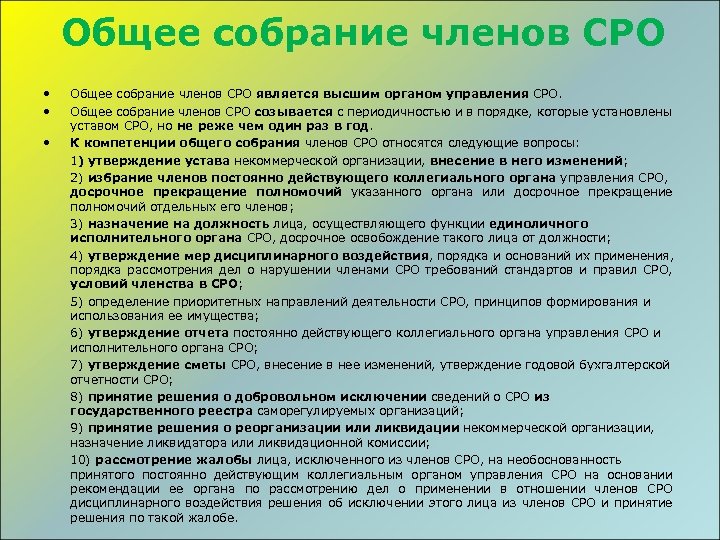 Общее собрание членов СРО

• Общее собрание членов СРО является высшим органом управления СРО.
• Общее собрание членов СРО созывается с периодичностью и в порядке, которые установлены уставом СРО, но не реже чем один раз в год.
• К компетенции общего собрания членов СРО относятся следующие вопросы:

1) утверждение устава некоммерческой организации, внесение в него изменений;

2) избрание членов постоянно действующего коллегиального органа управления СРО, досрочное прекращение полномочий указанного органа или досрочное прекращение полномочий отдельных его членов;

3) назначение на должность лица, осуществляющего функции единоличного исполнительного органа СРО, досрочное освобождение такого лица от должности;

4) утверждение мер дисциплинарного воздействия, порядка и оснований их применения, порядка рассмотрения дел о нарушении членами СРО требований стандартов и правил СРО, условий членства в СРО;

5) определение приоритетных направлений деятельности СРО, принципов формирования и использования ее имущества;

6) утверждение отчета постоянно действующего коллегиального органа управления СРО и исполнительного органа СРО;

7) утверждение сметы СРО, внесение в нее изменений, утверждение годовой бухгалтерской отчетности СРО;

8) принятие решения о добровольном исключении сведений о СРО из государственного реестра саморегулируемых организаций;

9) принятие решения о реорганизации или ликвидации некоммерческой организации, назначение ликвидатора или ликвидационной комиссии;

10) рассмотрение жалобы лица, исключенного из членов СРО, на необоснованность принятого постоянно действующим коллегиальным органом управления СРО на основании рекомендации ее органа по рассмотрению дел о применении в отношении членов СРО дисциплинарного воздействия решения об исключении этого лица из членов СРО и принятие решения по такой жалобе.